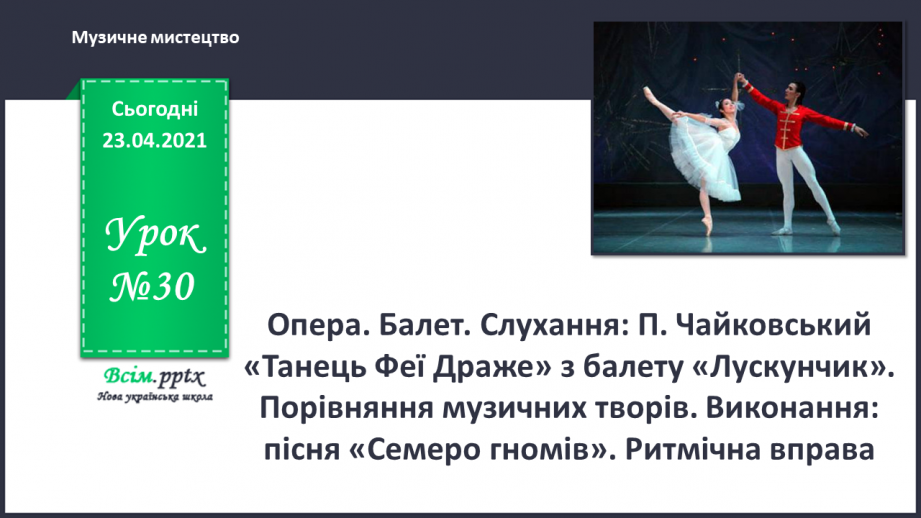 Музичне мистецтво

Сьогодні
23.04.2021

Урок
№30

Всім.pptx
Нова українська школа

Опера. Балет. Слухання: П. Чайковський «Танець Феї Драже» з балету «Лускунчик». Порівняння музичних творів. Виконання: пісня «Семеро гномів». Ритмічна вправа